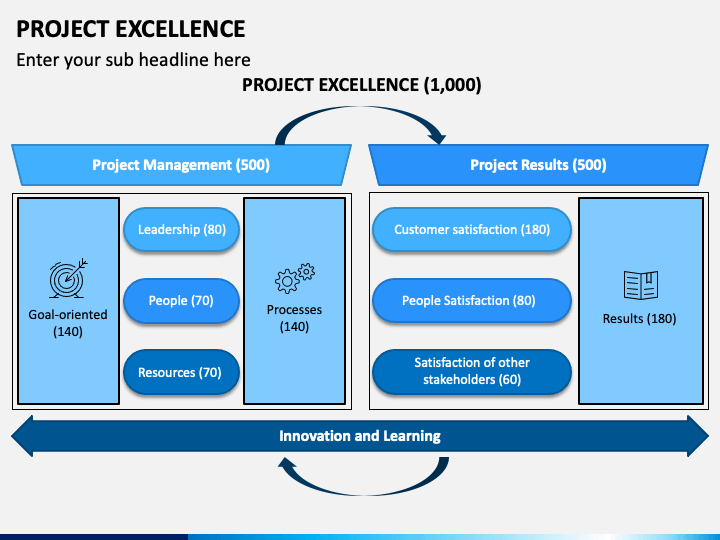 PROJECT EXCELLENCE

Enter your sub headline here

PROJECT EXCELLENCE (1,000)

Project Management (500)

Goal-oriented (140)

Leadership (80)

People (70)

Resources (70)

Processes (140)

Project Results (500)

Customer satisfaction (180)

People Satisfaction (80)

Satisfaction of other stakeholders (60)

Results (180)

Innovation and Learning